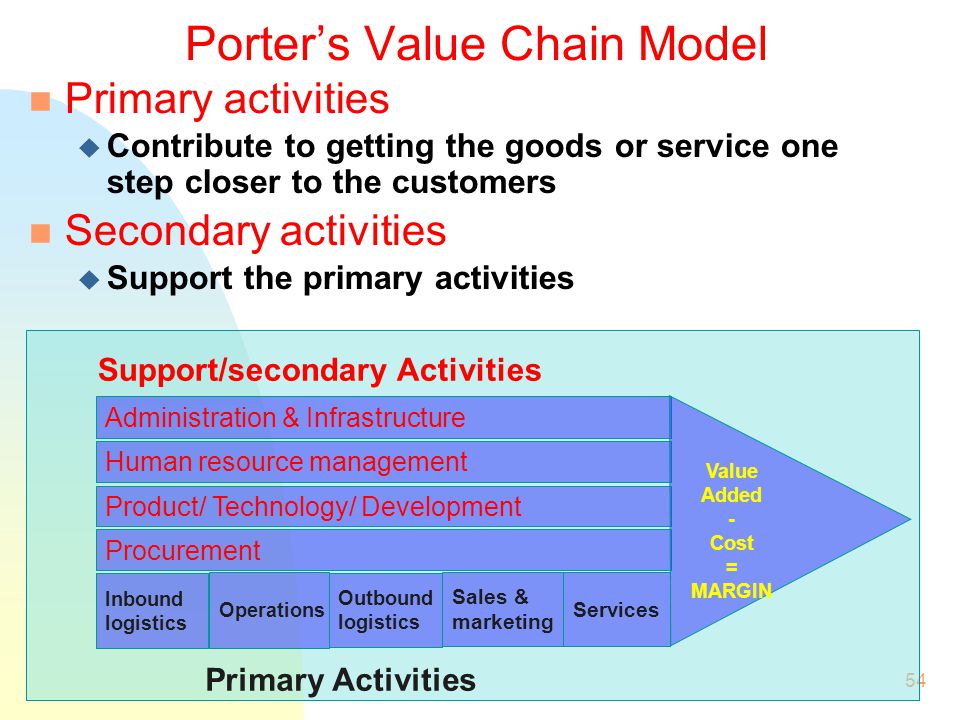 Porter's Value Chain Model

Primary activities

Contribute to getting the goods or service one step closer to the customers

Secondary activities

Support the primary activities

Support/secondary Activities

Administration & Infrastructure

Human resource management

Product/ Technology/ Development

Procurement

Inbound logistics

Operations

Outbound logistics

Sales & marketing

Services

Value Added - Cost = MARGIN

Primary Activities

54